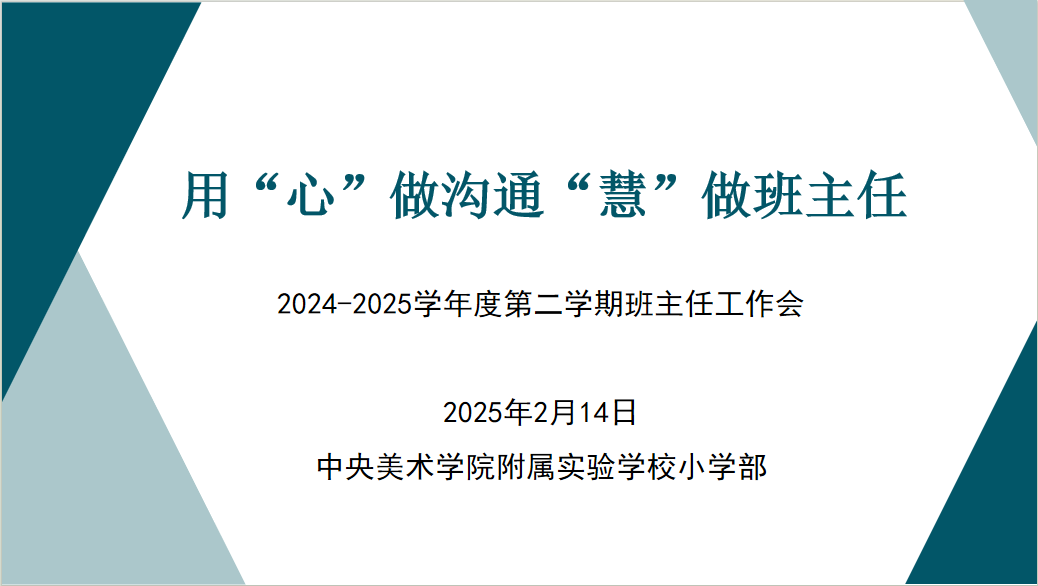 用“心”做沟通“慧”做班主任

2024-2025学年度第二学期班主任工作会

2025年2月14日

中央美术学院附属实验学校小学部